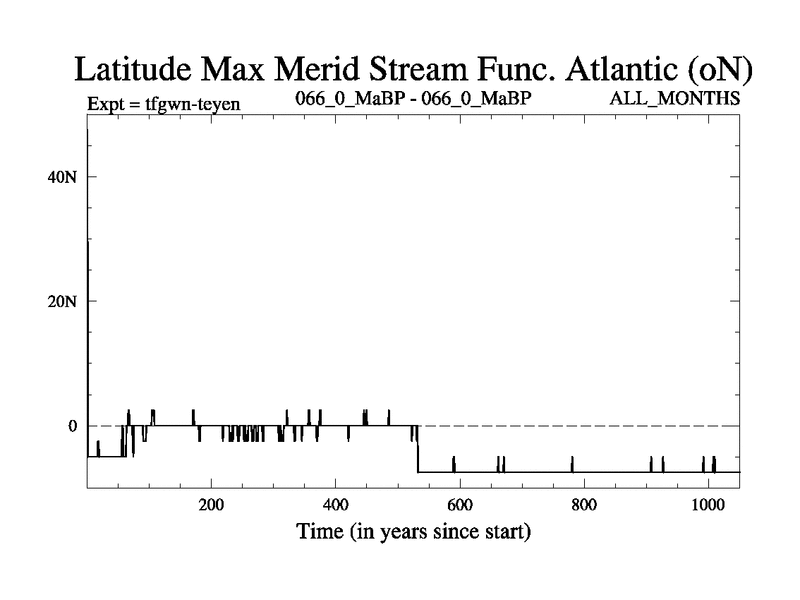 Latitude Max Merid Stream Func. Atlantic (oN)

Expt = tfgwn-teyen

066_0_MaBP - 066_0_MaBP

ALL_MONTHS

40N

20N

0

200

400

600

800

1000

Time (in years since start)